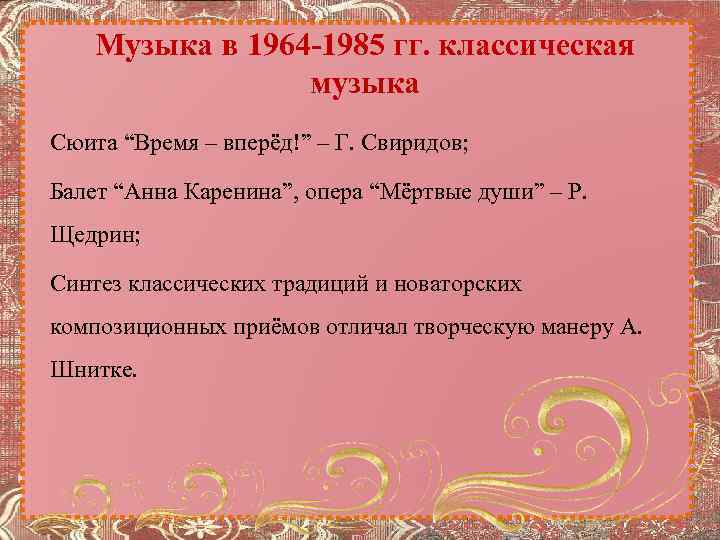 Музыка в 1964-1985 гг. классическая музыка

Сюита “Время – вперёд!” – Г. Свиридов;

Балет “Анна Каренина”, опера “Мёртвые души” – Р. Щедрин;

Синтез классических традиций и новаторских композиционных приёмов отличал творческую манеру А. Шнитке.